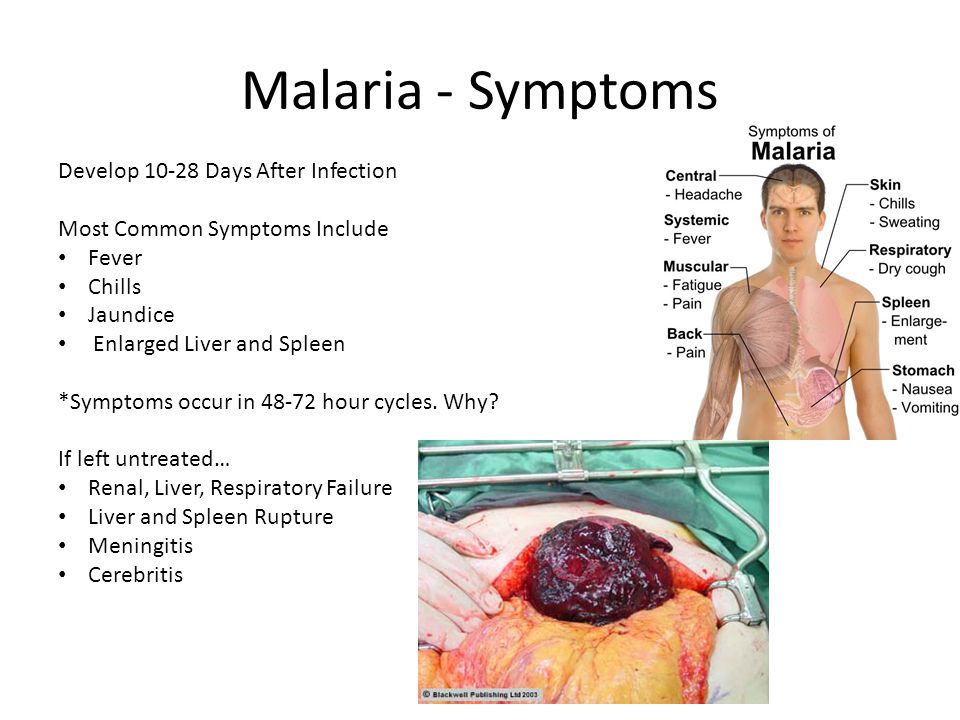 Malaria - Symptoms

Develop 10-28 Days After Infection

Most Common Symptoms Include
• Fever
• Chills
• Jaundice
• Enlarged Liver and Spleen

*Symptoms occur in 48-72 hour cycles. Why?

If left untreated…
• Renal, Liver, Respiratory Failure
• Liver and Spleen Rupture
• Meningitis
• Cerebritis

Symptoms of
Malaria

Central
- Headache

Systemic
- Fever

Muscular
- Fatigue
- Pain

Back
- Pain

Skin
- Chills
- Sweating

Respiratory
- Dry cough

Spleen
- Enlargement

Stomach
- Nausea
- Vomiting

© Blackwell Publishing Ltd 2003